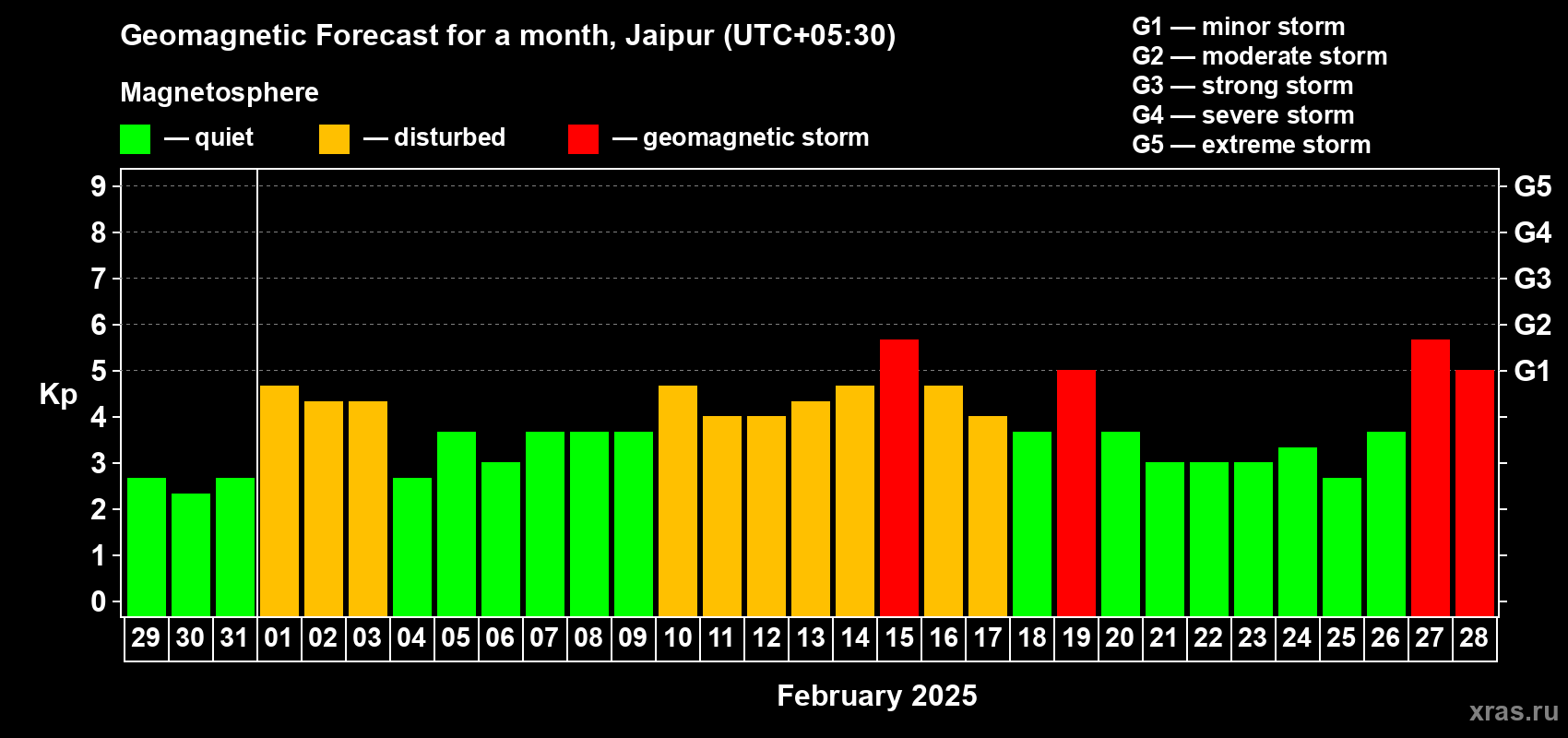 Geomagnetic Forecast for a month, Jaipur (UTC+05:30)

Magnetosphere

— quiet — disturbed — geomagnetic storm

G1 — minor storm
G2 — moderate storm
G3 — strong storm
G4 — severe storm
G5 — extreme storm

Kp

9 8 7 6 5 4 3 2 1 0

G5 G4 G3 G2 G1

29 30 31 01 02 03 04 05 06 07 08 09 10 11 12 13 14 15 16 17 18 19 20 21 22 23 24 25 26 27 28

February 2025

xras.ru